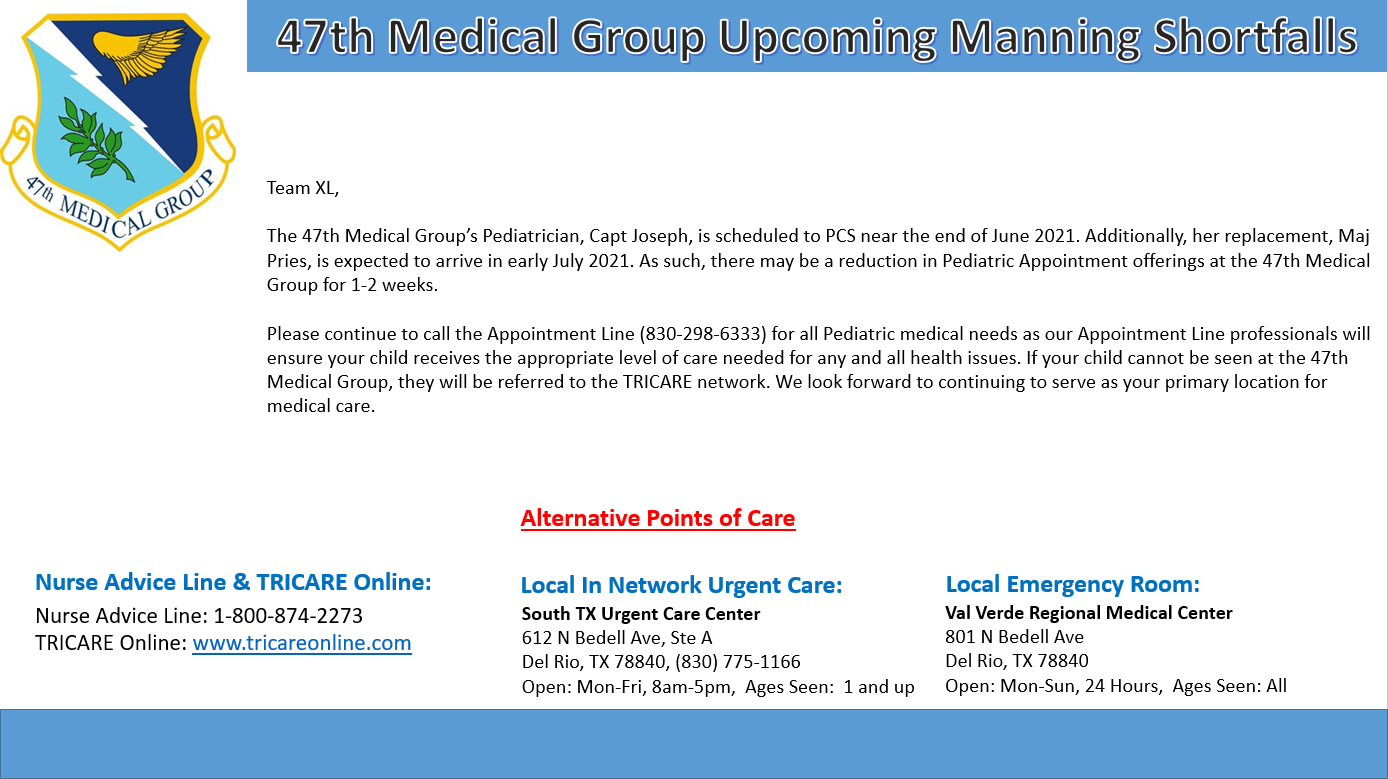 47th MEDICAL GROUP

47th Medical Group Upcoming Manning Shortfalls

Team XL,

The 47th Medical Group's Pediatrician, Capt Joseph, is scheduled to PCS near the end of June 2021. Additionally, her replacement, Maj Pries, is expected to arrive in early July 2021. As such, there may be a reduction in Pediatric Appointment offerings at the 47th Medical Group for 1-2 weeks.

Please continue to call the Appointment Line (830-298-6333) for all Pediatric medical needs as our Appointment Line professionals will ensure your child receives the appropriate level of care needed for any and all health issues. If your child cannot be seen at the 47th Medical Group, they will be referred to the TRICARE network. We look forward to continuing to serve as your primary location for medical care.

Alternative Points of Care

Nurse Advice Line & TRICARE Online:
Nurse Advice Line: 1-800-874-2273
TRICARE Online: www.tricareonline.com

Local In Network Urgent Care:
South TX Urgent Care Center
612 N Bedell Ave, Ste A
Del Rio, TX 78840, (830) 775-1166
Open: Mon-Fri, 8am-5pm, Ages Seen: 1 and up

Local Emergency Room:
Val Verde Regional Medical Center
801 N Bedell Ave
Del Rio, TX 78840
Open: Mon-Sun, 24 Hours, Ages Seen: All